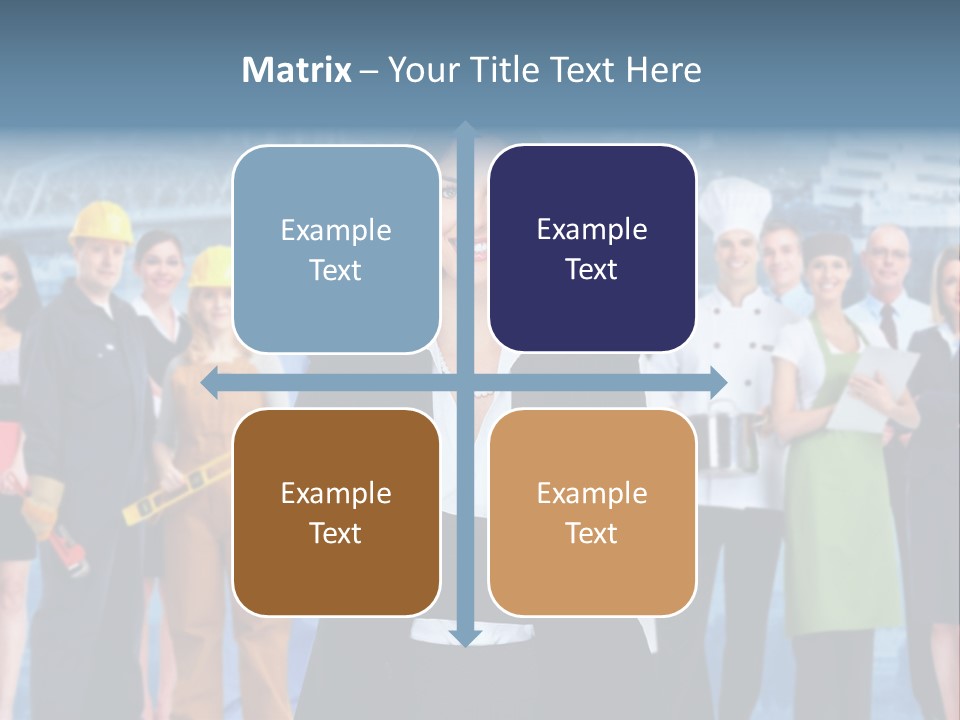 Matrix – Your Title Text Here

Example Text

Example Text

Example Text

Example Text